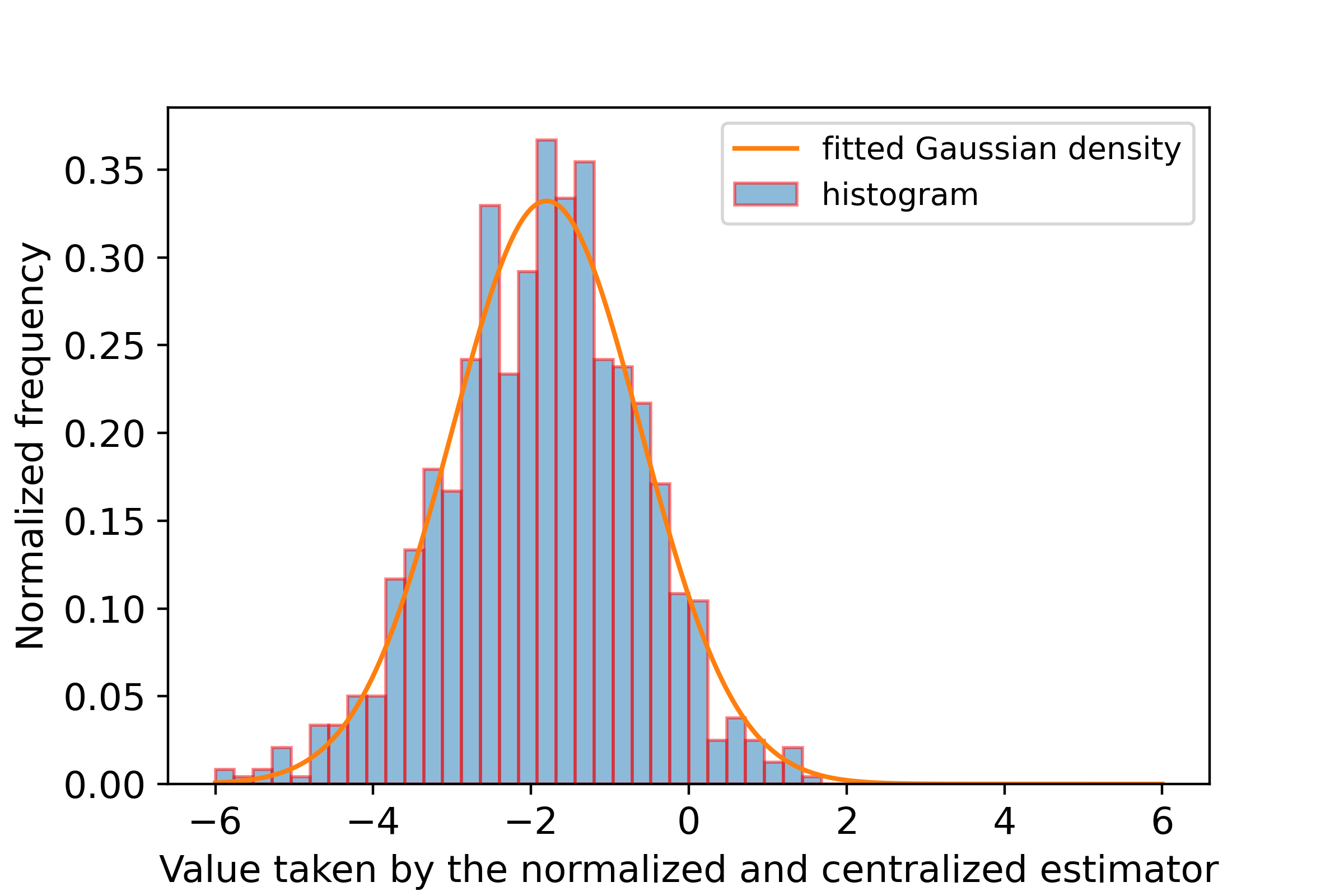 fitted Gaussian density
histogram

Normalized frequency

0.35
0.30
0.25
0.20
0.15
0.10
0.05
0.00

−6
−4
−2
0
2
4
6

Value taken by the normalized and centralized estimator